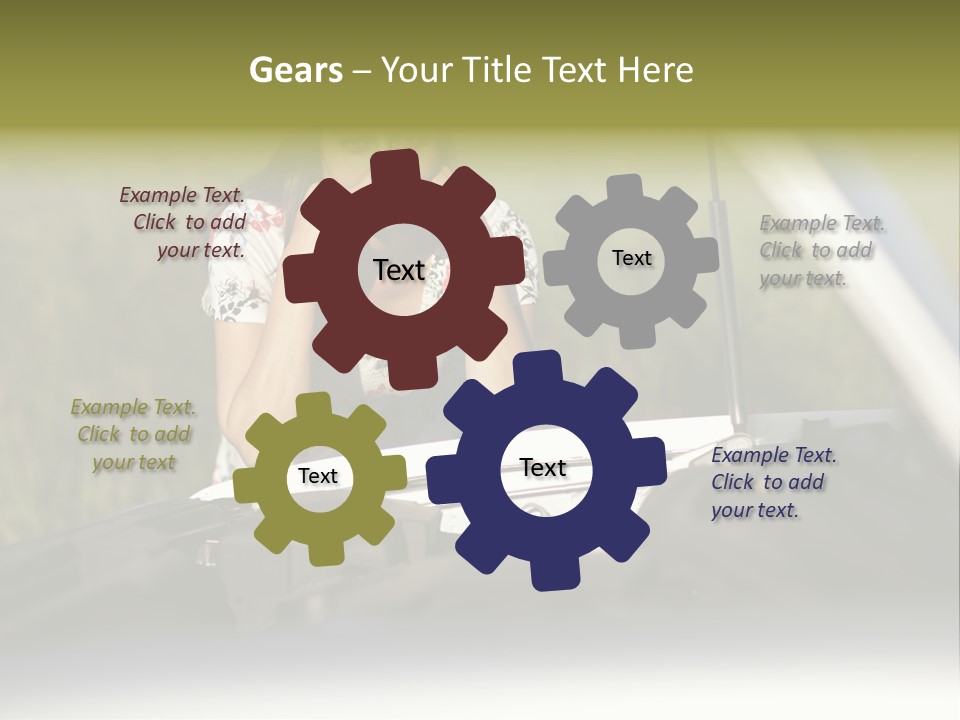 Gears – Your Title Text Here

Example Text. Click to add your text.

Text

Text

Example Text. Click to add your text.

Example Text. Click to add your text

Text

Text

Example Text. Click to add your text.